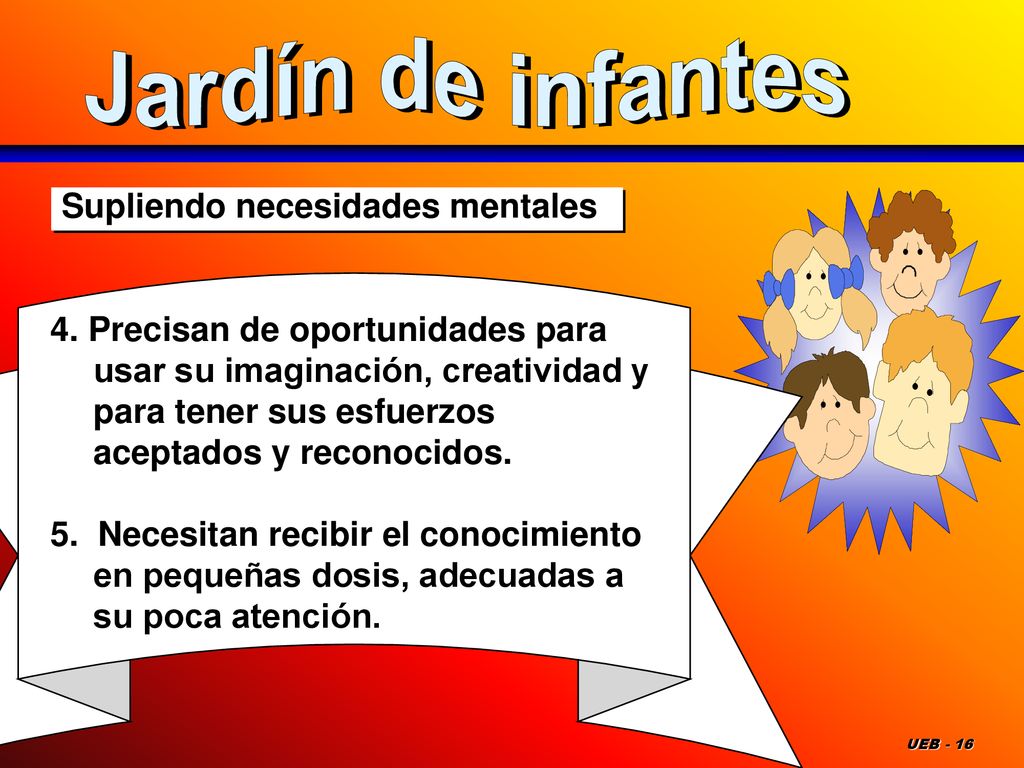 Jardín de infantes

Supliendo necesidades mentales

4. Precisan de oportunidades para usar su imaginación, creatividad y para tener sus esfuerzos aceptados y reconocidos.

5. Necesitan recibir el conocimiento en pequeñas dosis, adecuadas a su poca atención.

UEB - 16